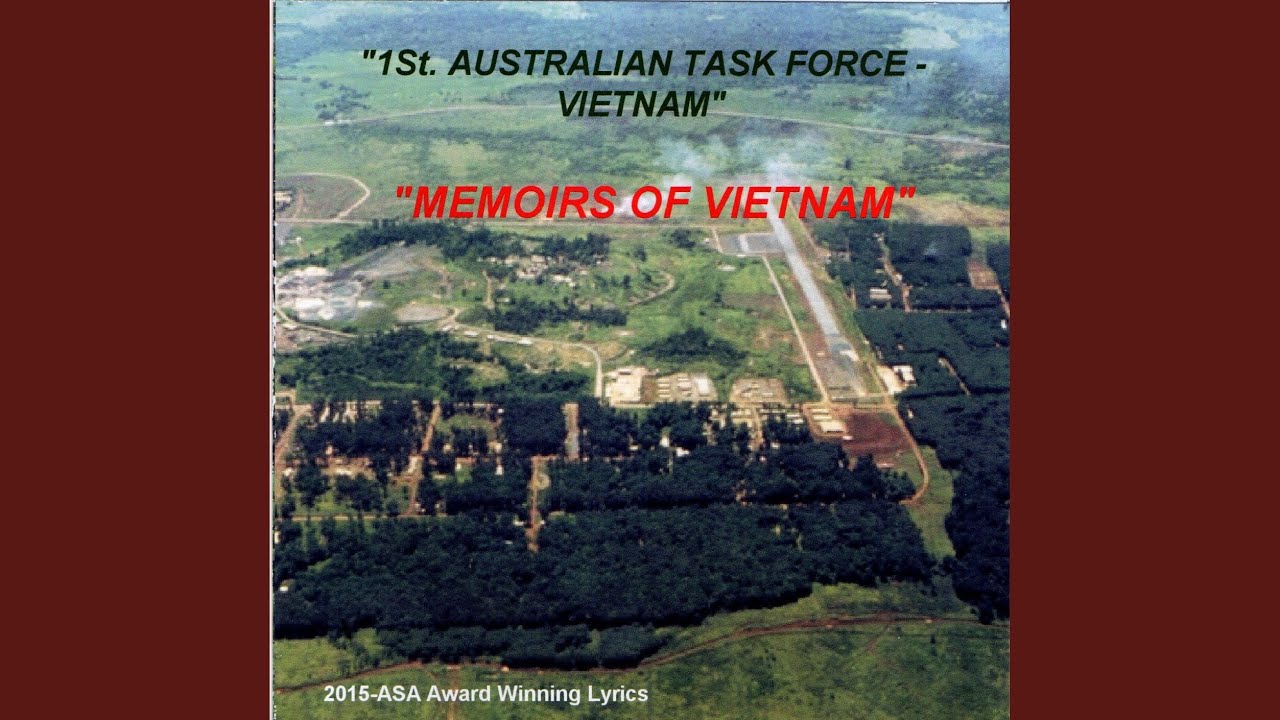 "1St. AUSTRALIAN TASK FORCE - VIETNAM"

"MEMOIRS OF VIETNAM"

2015-ASA Award Winning Lyrics